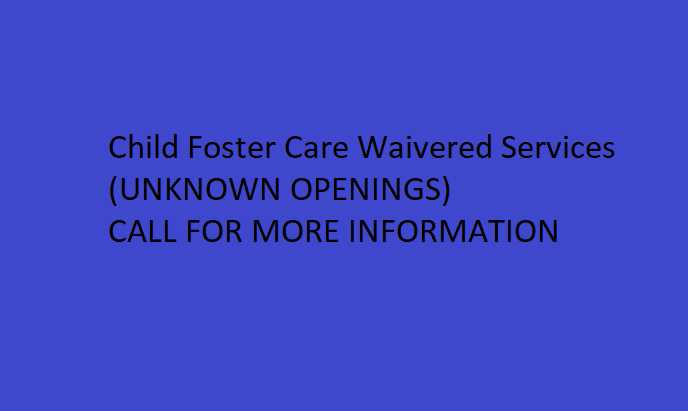 Child Foster Care Waivered Services
(UNKNOWN OPENINGS)
CALL FOR MORE INFORMATION